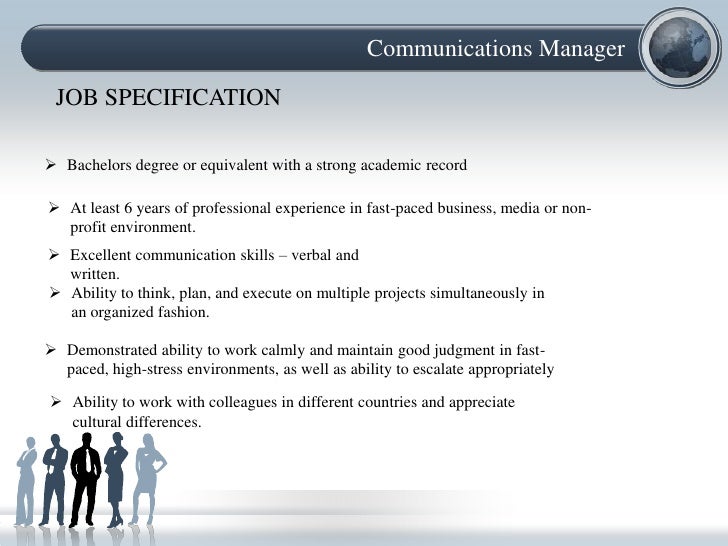 Communications Manager

JOB SPECIFICATION

➢ Bachelors degree or equivalent with a strong academic record

➢ At least 6 years of professional experience in fast-paced business, media or non-profit environment.

➢ Excellent communication skills – verbal and written.

➢ Ability to think, plan, and execute on multiple projects simultaneously in an organized fashion.

➢ Demonstrated ability to work calmly and maintain good judgment in fast-paced, high-stress environments, as well as ability to escalate appropriately

➢ Ability to work with colleagues in different countries and appreciate cultural differences.